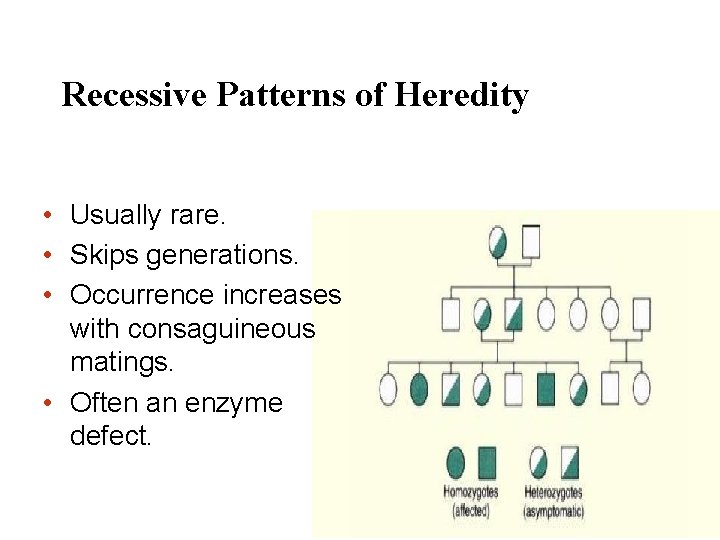 Recessive Patterns of Heredity

• Usually rare.
• Skips generations.
• Occurrence increases with consaguineous matings.
• Often an enzyme defect.

Homozygotes (affected)

Heterozygotes (asymptomatic)